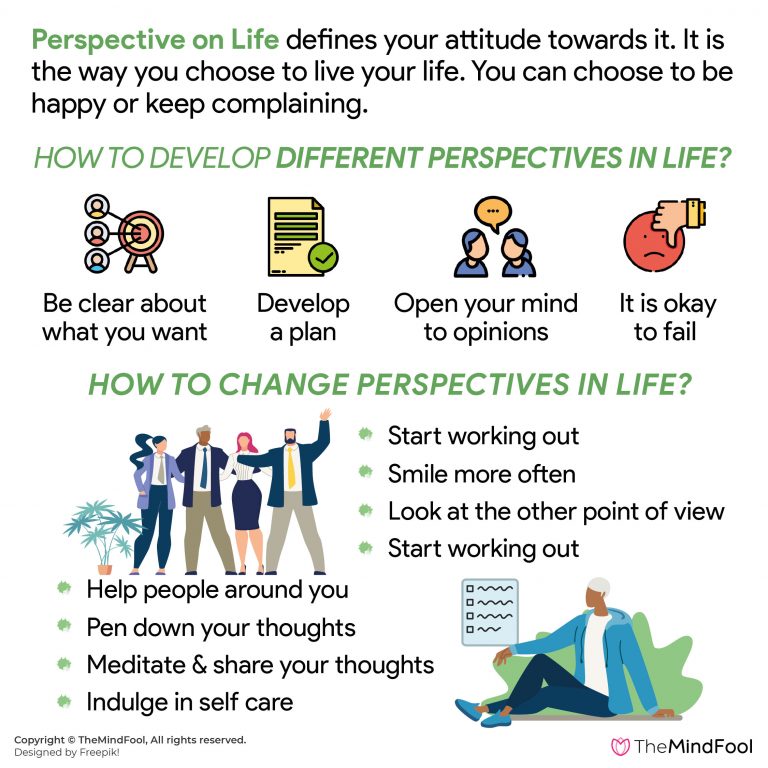 Perspective on Life defines your attitude towards it. It is the way you choose to live your life. You can choose to be happy or keep complaining.

HOW TO DEVELOP DIFFERENT PERSPECTIVES IN LIFE?

Be clear about what you want

Develop a plan

Open your mind to opinions

It is okay to fail

HOW TO CHANGE PERSPECTIVES IN LIFE?

Start working out

Smile more often

Look at the other point of view

Start working out

Help people around you

Pen down your thoughts

Meditate & share your thoughts

Indulge in self care

Copyright © TheMindFool, All rights reserved.
Designed by Freepik!

TheMindFool